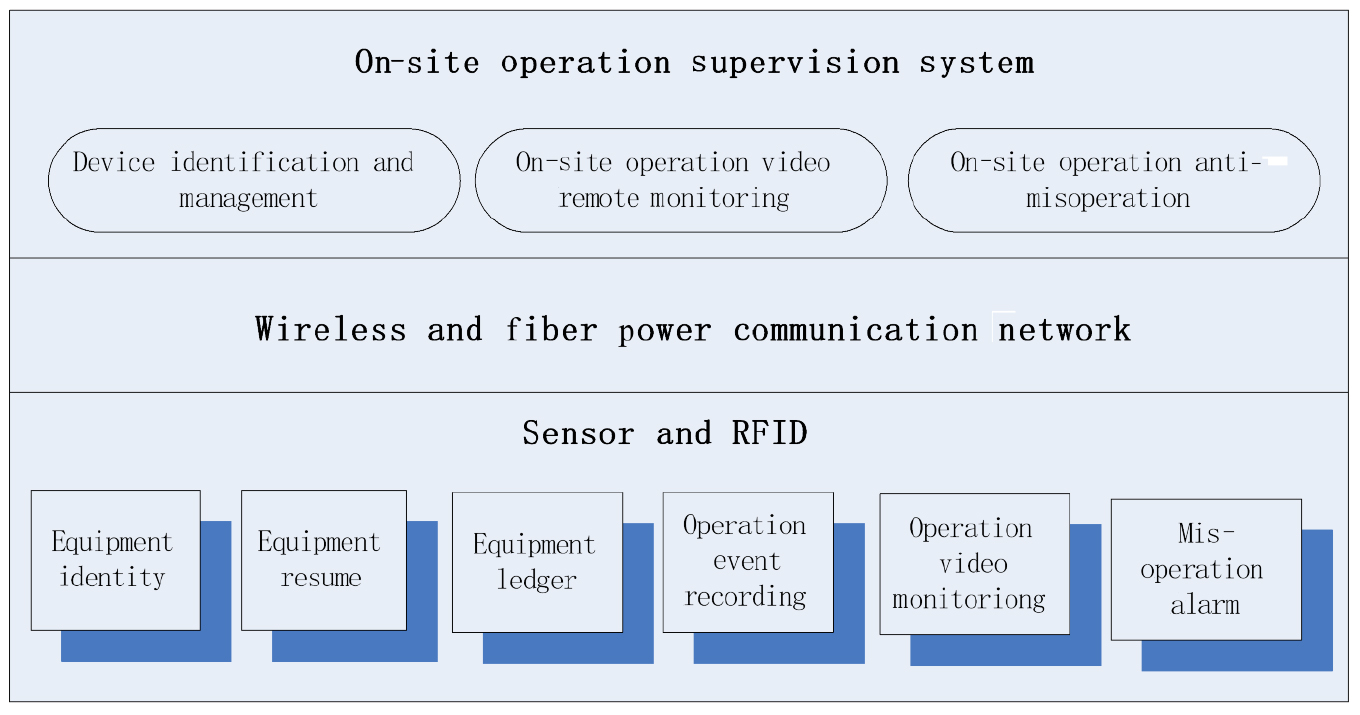 On-site operation supervision system

Device identification and management

On-site operation video remote monitoring

On-site operation anti-misoperation

Wireless and fiber power communication network

Sensor and RFID

Equipment identity

Equipment resume

Equipment ledger

Operation event recording

Operation video monitoriong

Mis-operation alarm